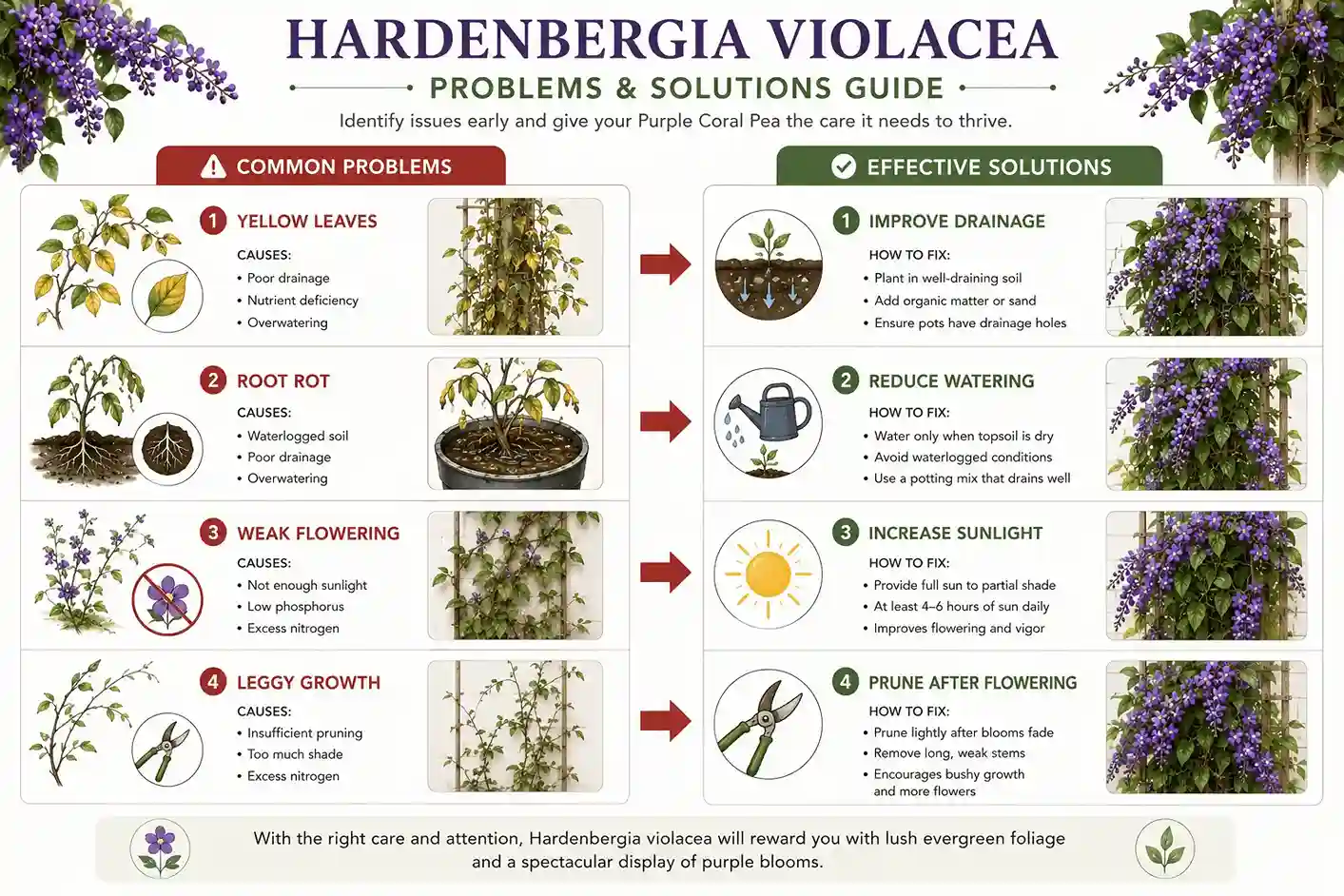 HARDENBERGIA VIOLACEA

PROBLEMS & SOLUTIONS GUIDE

Identify issues early and give your Purple Coral Pea the care it needs to thrive.

COMMON PROBLEMS

1 YELLOW LEAVES

CAUSES:
• Poor drainage
• Nutrient deficiency
• Overwatering

2 ROOT ROT

CAUSES:
• Waterlogged soil
• Poor drainage
• Overwatering

3 WEAK FLOWERING

CAUSES:
• Not enough sunlight
• Low phosphorus
• Excess nitrogen

4 LEGGY GROWTH

CAUSES:
• Insufficient pruning
• Too much shade
• Excess nitrogen

EFFECTIVE SOLUTIONS

1 IMPROVE DRAINAGE

HOW TO FIX:
• Plant in well-draining soil
• Add organic matter or sand
• Ensure pots have drainage holes

2 REDUCE WATERING

HOW TO FIX:
• Water only when topsoil is dry
• Avoid waterlogged conditions
• Use a potting mix that drains well

3 INCREASE SUNLIGHT

HOW TO FIX:
• Provide full sun to partial shade
• At least 4–6 hours of sun daily
• Improves flowering and vigor

4 PRUNE AFTER FLOWERING

HOW TO FIX:
• Prune lightly after blooms fade
• Remove long, weak stems
• Encourages bushy growth and more flowers

With the right care and attention, Hardenbergia violacea will reward you with lush evergreen foliage and a spectacular display of purple blooms.